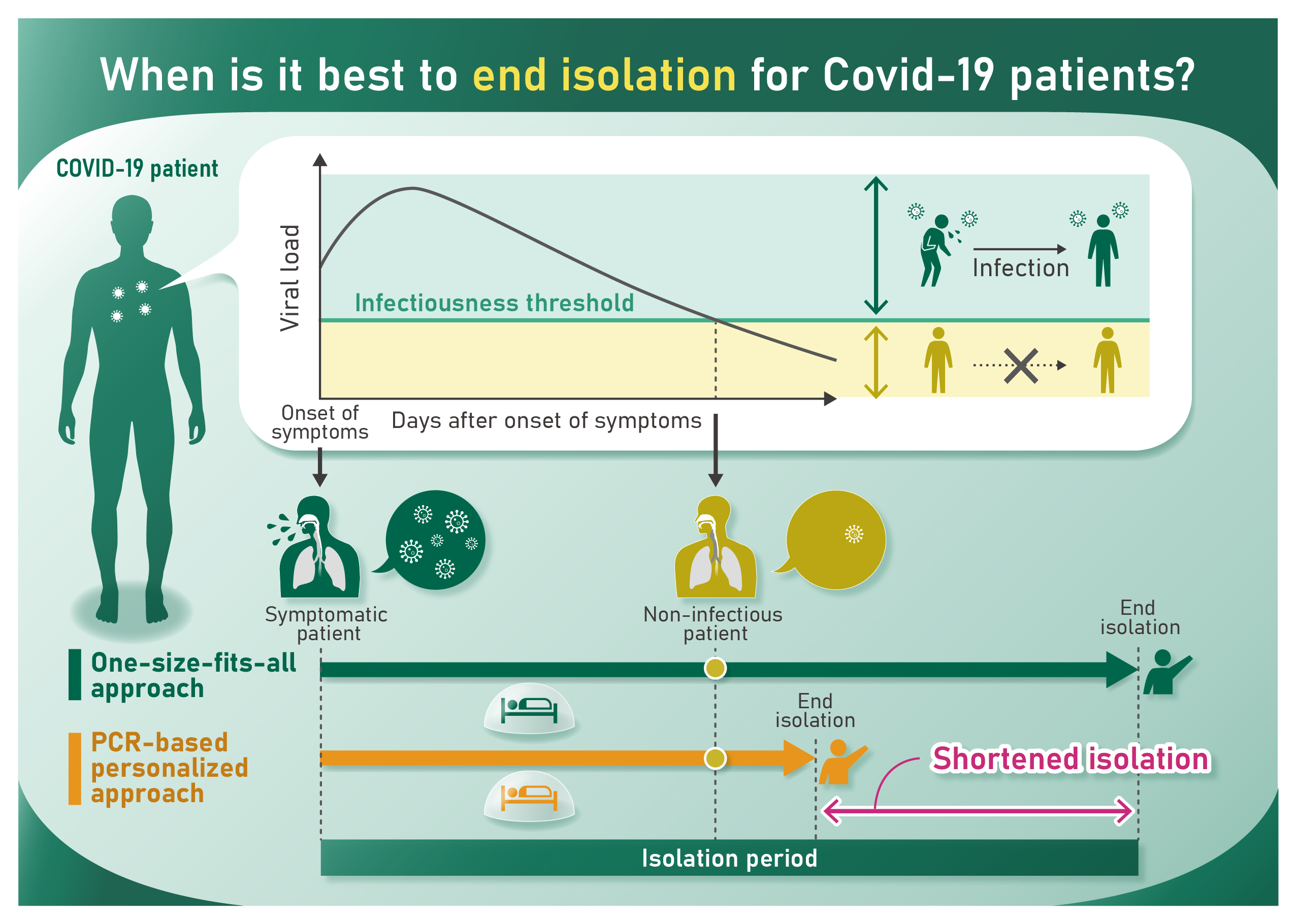 When is it best to end isolation for Covid-19 patients?

COVID-19 patient

Viral load

Infectiousness threshold

Infection

Onset of symptoms

Days after onset of symptoms

Symptomatic patient

Non-infectious patient

End isolation

One-size-fits-all approach

End isolation

PCR-based personalized approach

Shortened isolation

Isolation period